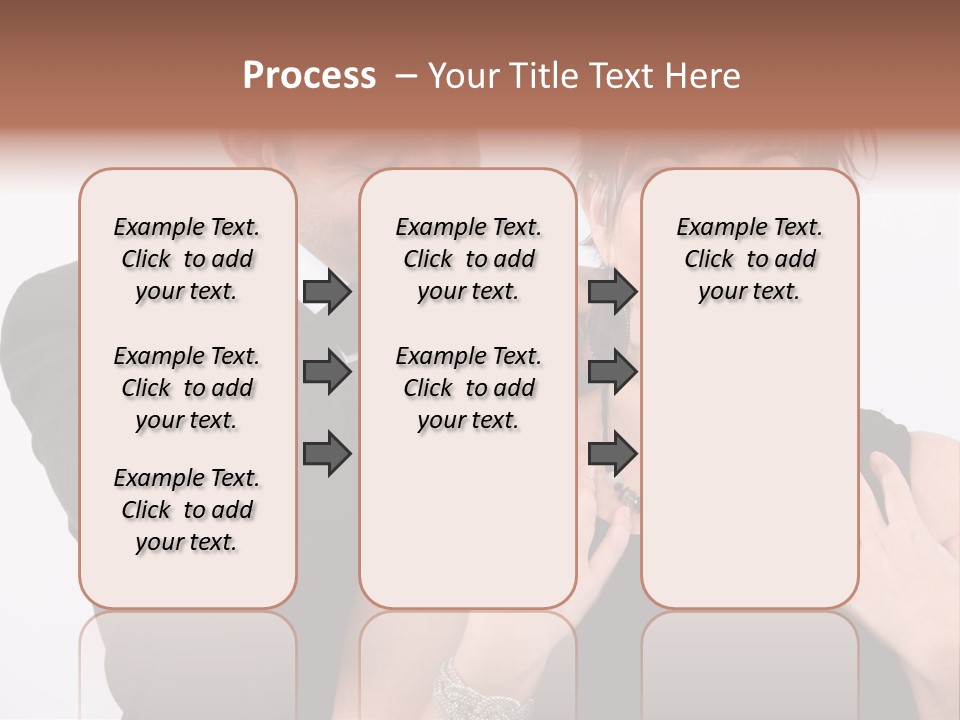 Process – Your Title Text Here

Example Text. Click to add your text.

Example Text. Click to add your text.

Example Text. Click to add your text.

Example Text. Click to add your text.

Example Text. Click to add your text.

Example Text. Click to add your text.